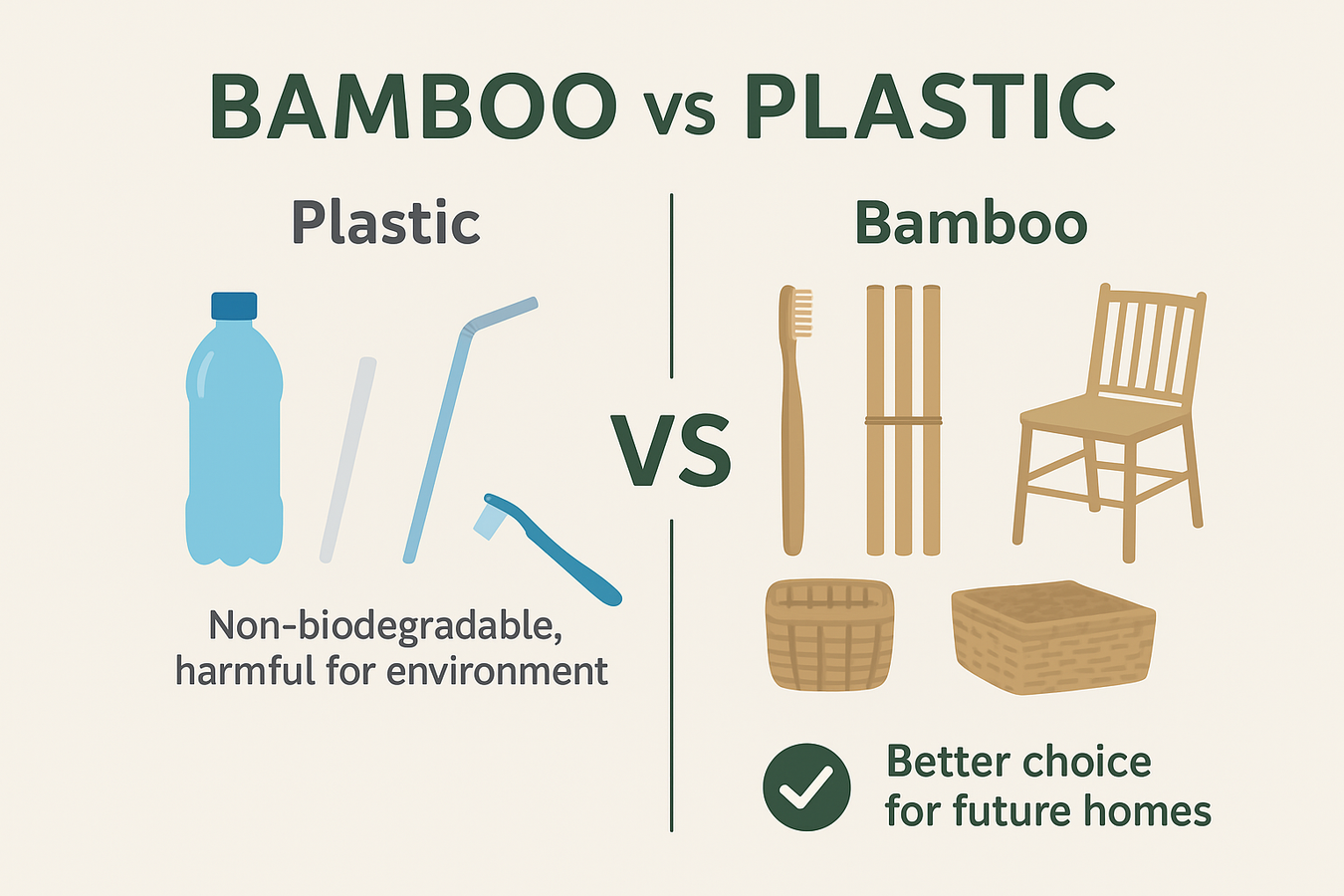 BAMBOO vs PLASTIC

Plastic

Non-biodegradable, harmful for environment

VS

Bamboo

Better choice for future homes